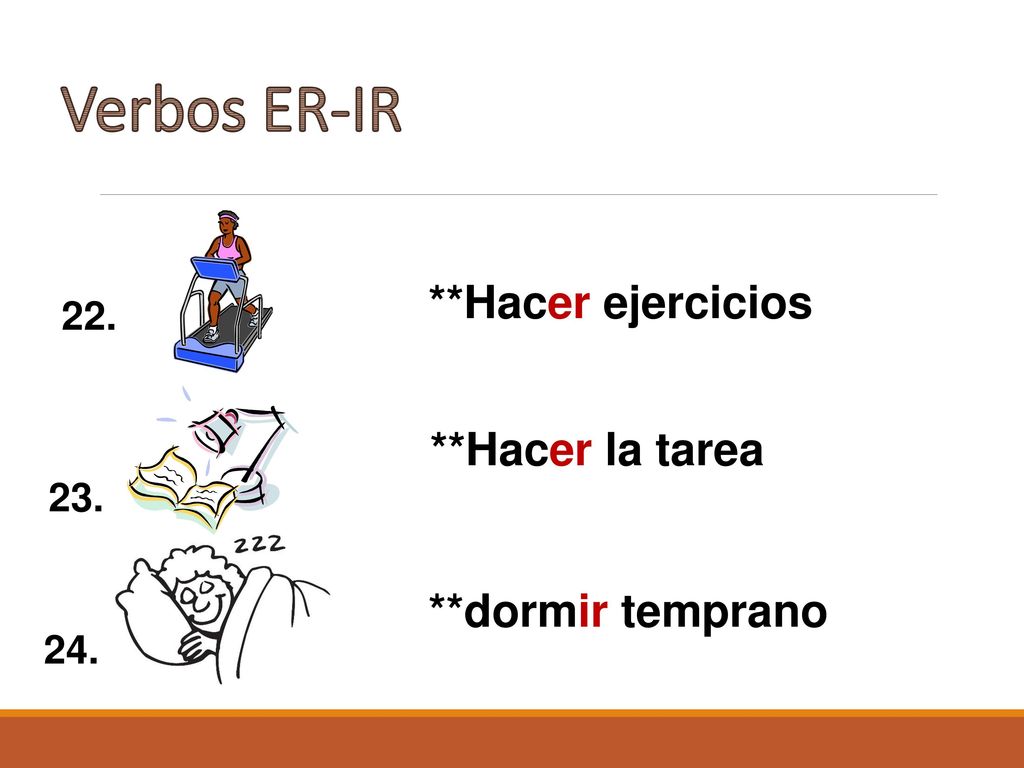 Verbos ER-IR

22. **Hacer ejercicios

23. **Hacer la tarea

zzz

24. **dormir temprano